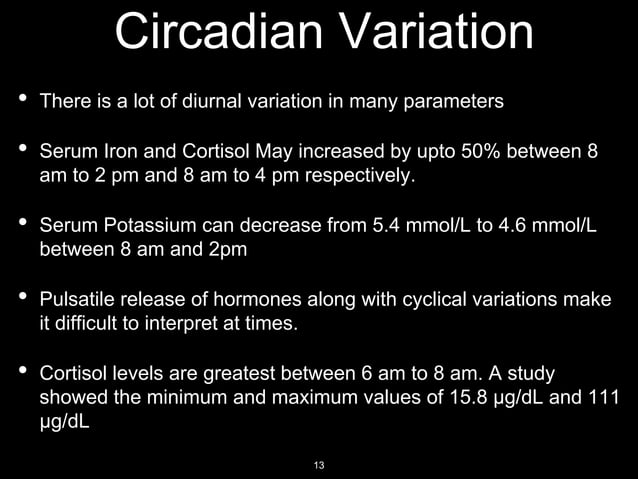 Circadian Variation

• There is a lot of diurnal variation in many parameters

• Serum Iron and Cortisol May increased by upto 50% between 8 am to 2 pm and 8 am to 4 pm respectively.

• Serum Potassium can decrease from 5.4 mmol/L to 4.6 mmol/L between 8 am and 2pm

• Pulsatile release of hormones along with cyclical variations make it difficult to interpret at times.

• Cortisol levels are greatest between 6 am to 8 am. A study showed the minimum and maximum values of 15.8 μg/dL and 111 μg/dL

13